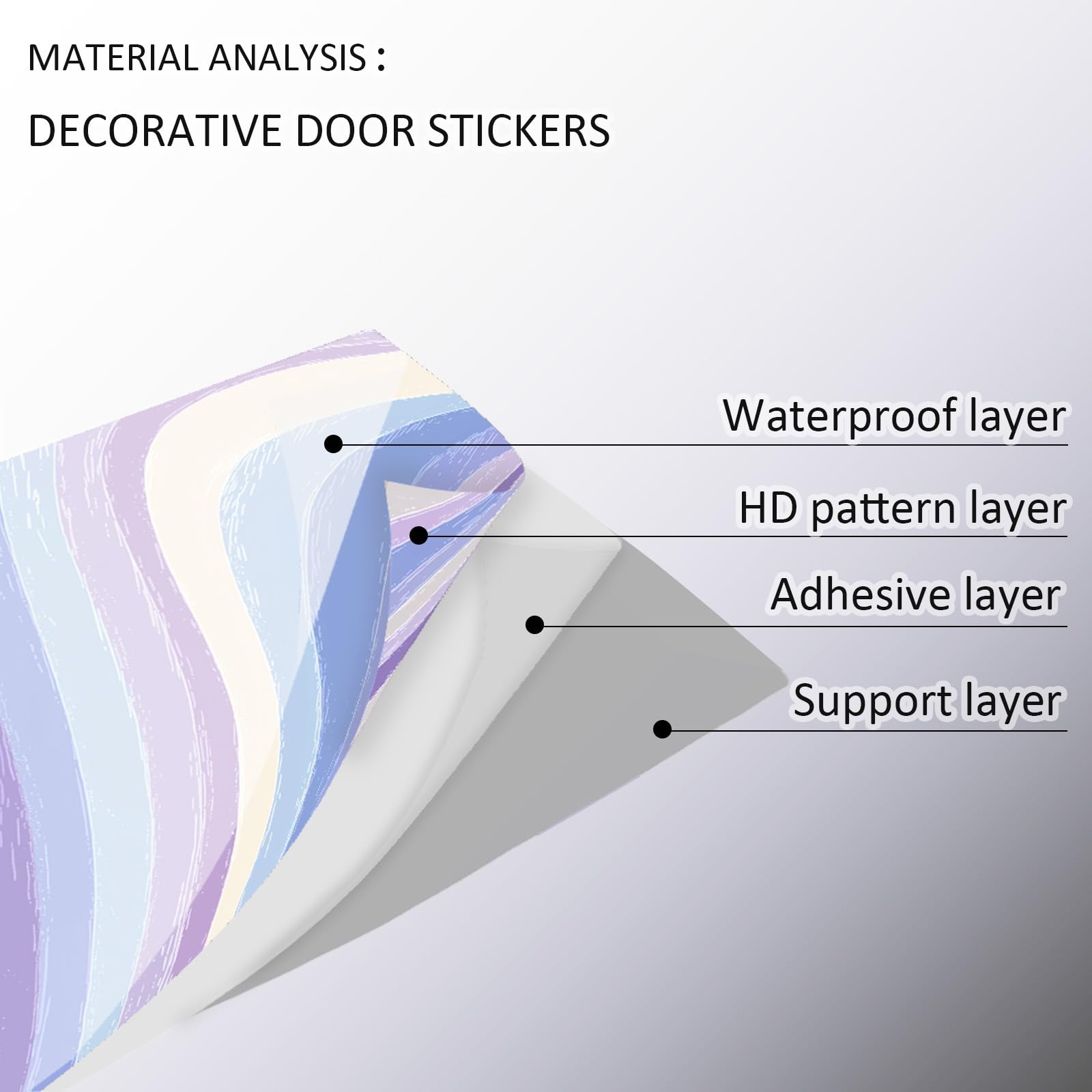 MATERIAL ANALYSIS :

DECORATIVE DOOR STICKERS

Waterproof layer

HD pattern layer

Adhesive layer

Support layer